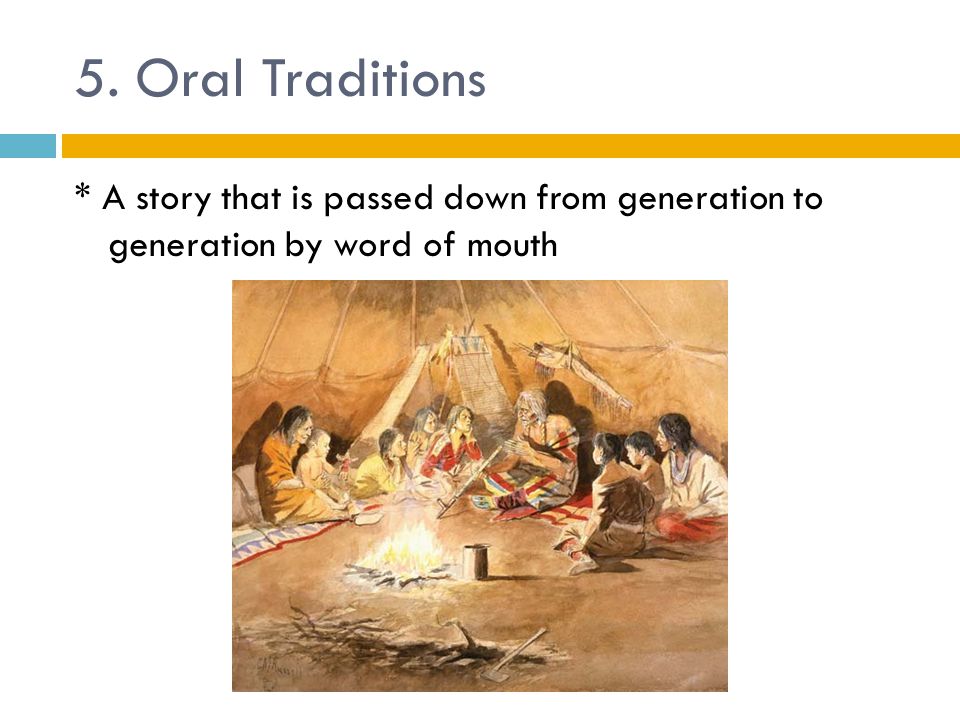 5. Oral Traditions

* A story that is passed down from generation to generation by word of mouth